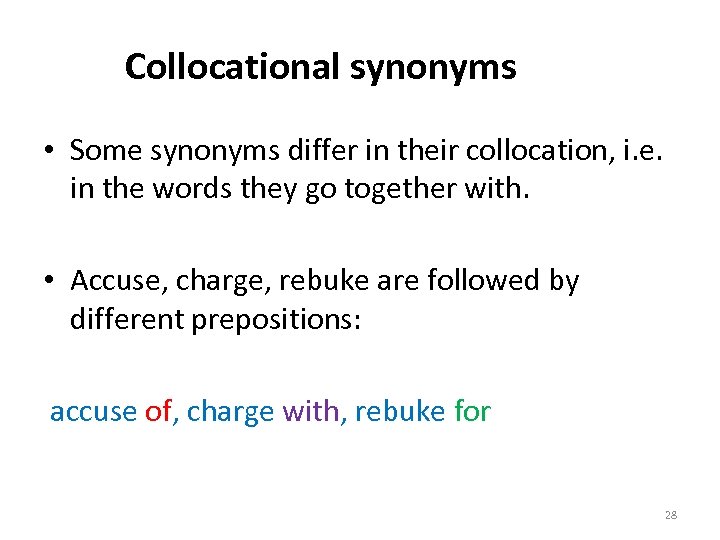 Collocational synonyms

• Some synonyms differ in their collocation, i.e. in the words they go together with.

• Accuse, charge, rebuke are followed by different prepositions:

accuse of, charge with, rebuke for

28